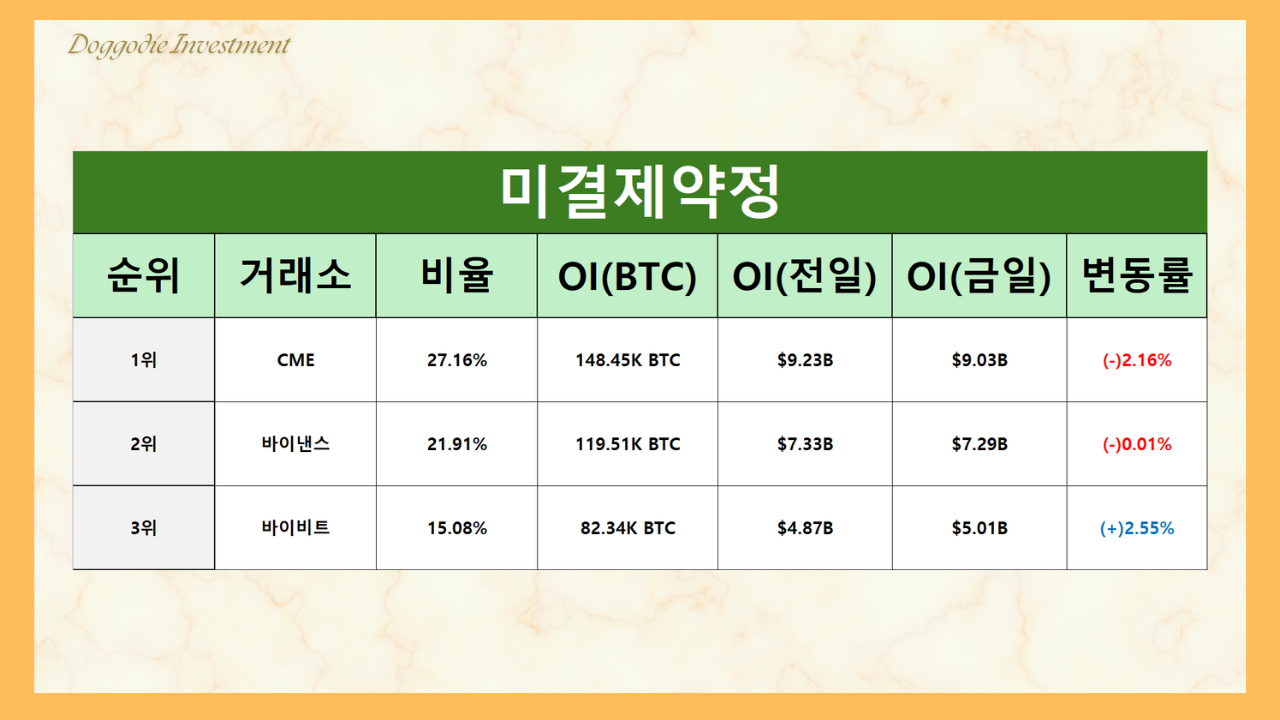 Doggodie Investment

미결제약정

| 순위 | 거래소 | 비율 | OI(BTC) | OI(전일) | OI(금일) | 변동률 |
|---|---|---|---|---|---|---|
| 1위 | CME | 27.16% | 148.45K BTC | \$9.23B | \$9.03B | (-)2.16% |
| 2위 | 바이낸스 | 21.91% | 119.51K BTC | \$7.33B | \$7.29B | (-)0.01% |
| 3위 | 바이비트 | 15.08% | 82.34K BTC | \$4.87B | \$5.01B | (+)2.55% |